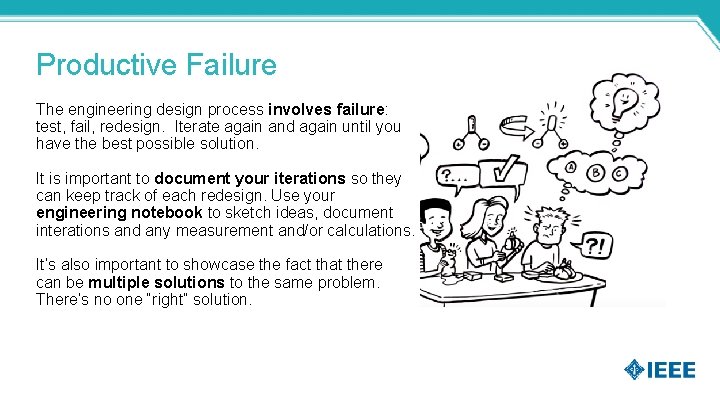 Productive Failure

The engineering design process involves failure: test, fail, redesign. Iterate again and again until you have the best possible solution.

It is important to document your iterations so they can keep track of each redesign. Use your engineering notebook to sketch ideas, document interations and any measurement and/or calculations.

It's also important to showcase the fact that there can be multiple solutions to the same problem. There's no one "right" solution.

?...

A B C

?!

IEEE